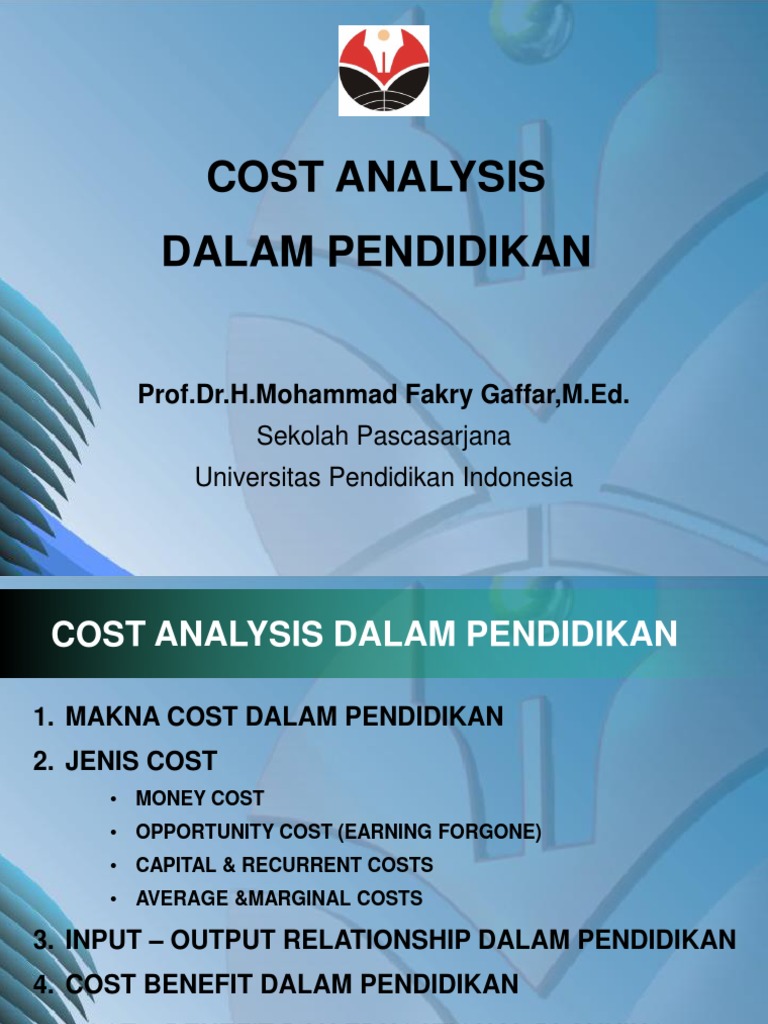 COST ANALYSIS
DALAM PENDIDIKAN

Prof.Dr.H.Mohammad Fakry Gaffar,M.Ed.
Sekolah Pascasarjana
Universitas Pendidikan Indonesia

COST ANALYSIS DALAM PENDIDIKAN

1. MAKNA COST DALAM PENDIDIKAN
2. JENIS COST
• MONEY COST
• OPPORTUNITY COST (EARNING FORGONE)
• CAPITAL & RECURRENT COSTS
• AVERAGE &MARGINAL COSTS
3. INPUT – OUTPUT RELATIONSHIP DALAM PENDIDIKAN
4. COST BENEFIT DALAM PENDIDIKAN